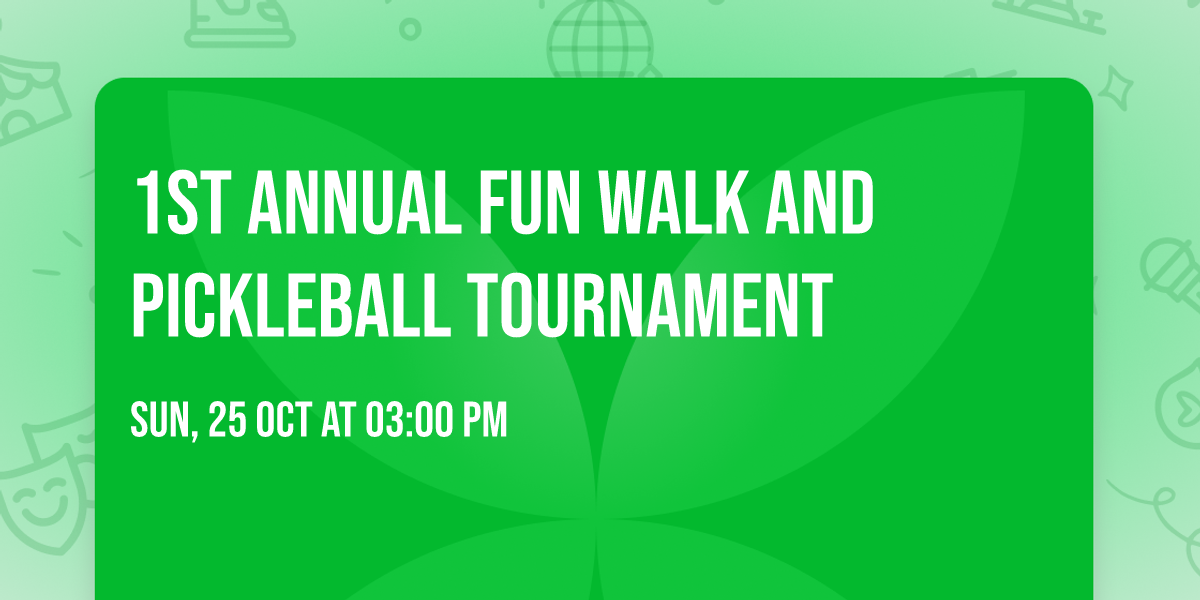 1ST ANNUAL FUN WALK AND PICKLEBALL TOURNAMENT

SUN, 25 OCT AT 03:00 PM